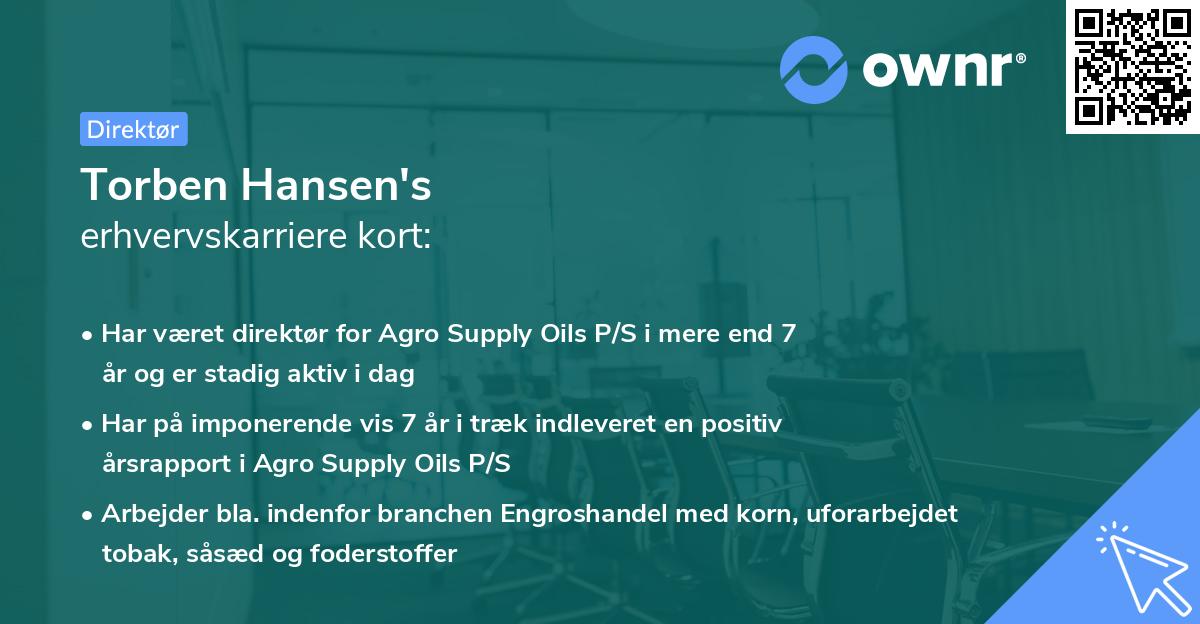 ownr®

Direktør

Torben Hansen's
erhvervskarriere kort:

• Har været direktør for Agro Supply Oils P/S i mere end 7 år og er stadig aktiv i dag

• Har på imponerende vis 7 år i træk indleveret en positiv årsrapport i Agro Supply Oils P/S

• Arbejder bla. indenfor branchen Engroshandel med korn, uforarbejdet tobak, såsæd og foderstoffer